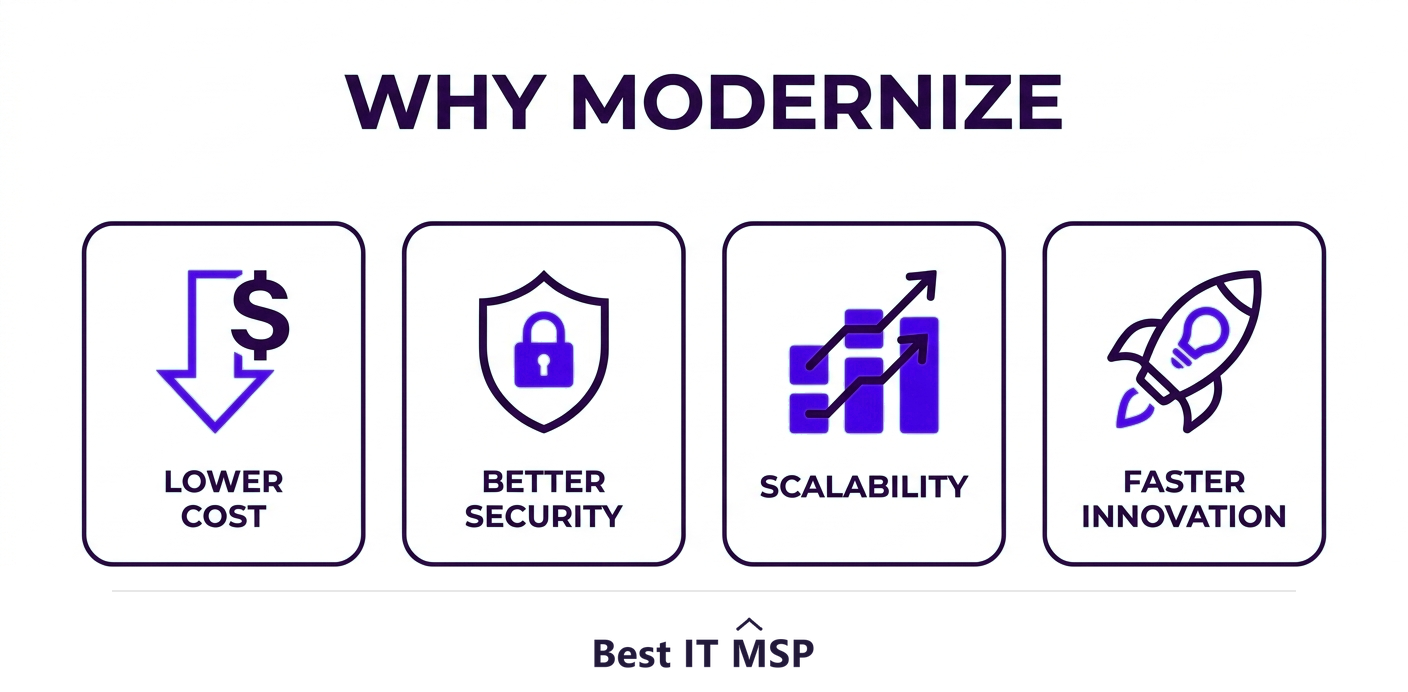 WHY MODERNIZE

$

LOWER COST

BETTER SECURITY

SCALABILITY

FASTER INNOVATION

Best IT MSP